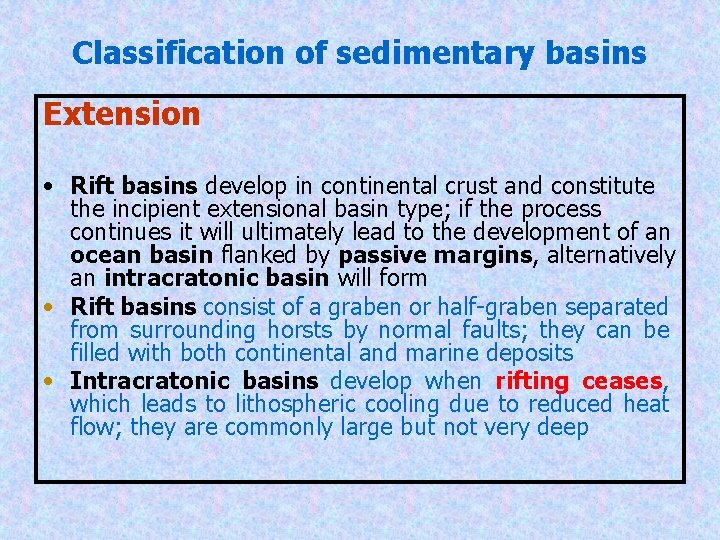 Classification of sedimentary basins

Extension

• Rift basins develop in continental crust and constitute the incipient extensional basin type; if the process continues it will ultimately lead to the development of an ocean basin flanked by passive margins, alternatively an intracratonic basin will form
• Rift basins consist of a graben or half-graben separated from surrounding horsts by normal faults; they can be filled with both continental and marine deposits
• Intracratonic basins develop when rifting ceases, which leads to lithospheric cooling due to reduced heat flow; they are commonly large but not very deep